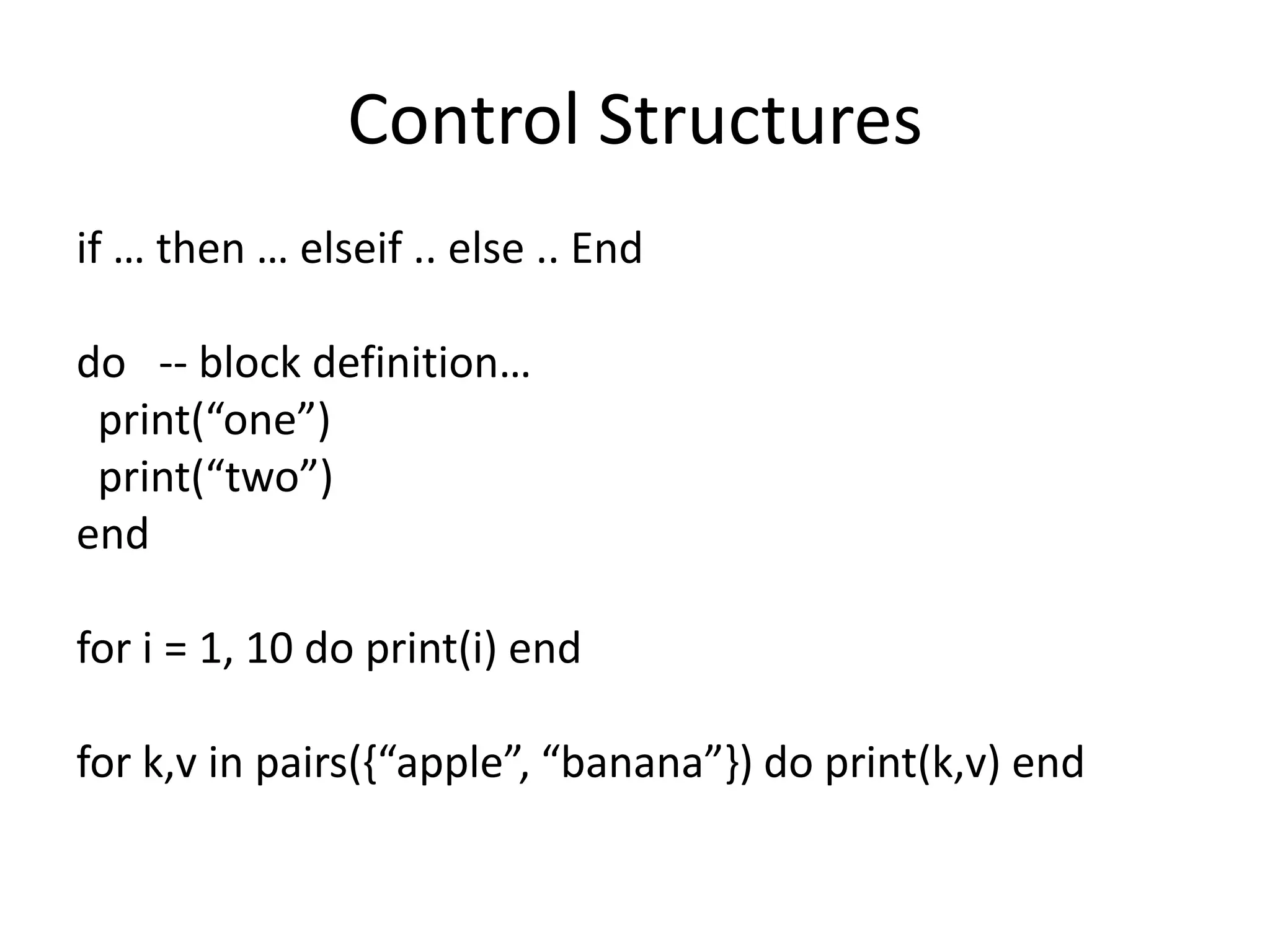 Control Structures

if … then … elseif .. else .. End

do   -- block definition…
  print(“one”)
  print(“two”)
end

for i = 1, 10 do print(i) end

for k,v in pairs({“apple”, “banana”}) do print(k,v) end